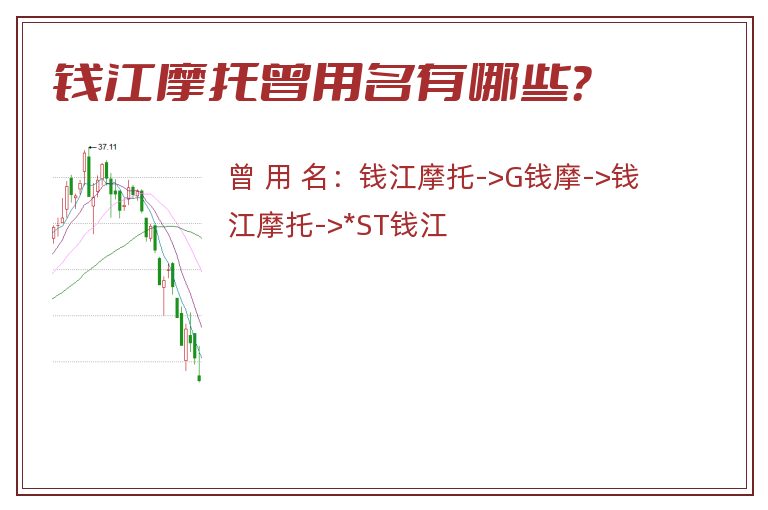 钱江摩托曾用名有哪些?

37.11

曾 用 名：钱江摩托->G钱摩->钱江摩托->*ST钱江